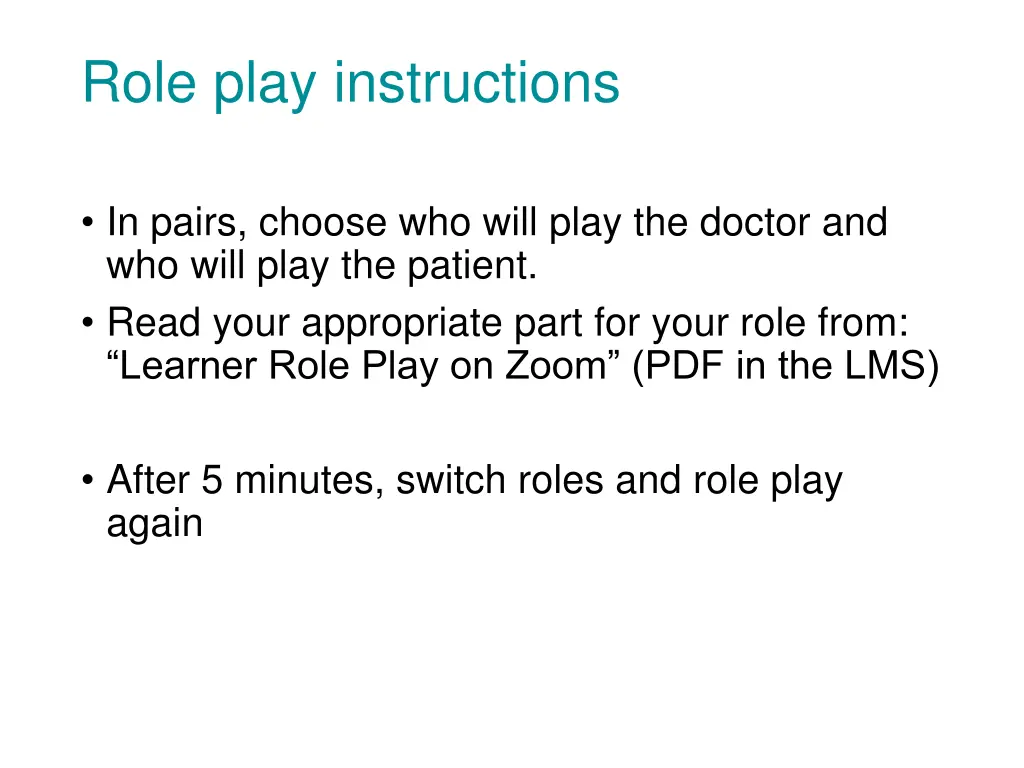 Role play instructions

• In pairs, choose who will play the doctor and who will play the patient.
• Read your appropriate part for your role from: “Learner Role Play on Zoom” (PDF in the LMS)

• After 5 minutes, switch roles and role play again